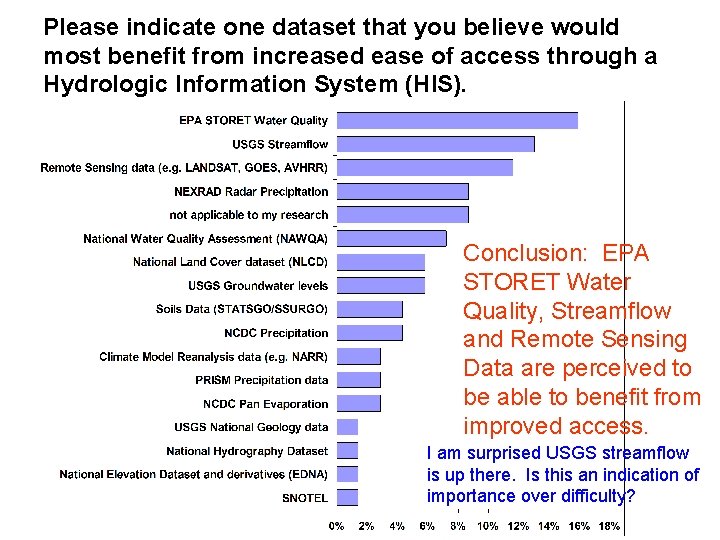 Please indicate one dataset that you believe would most benefit from increased ease of access through a Hydrologic Information System (HIS).

EPA STORET Water Quality
USGS Streamflow
Remote Sensing data (e.g. LANDSAT, GOES, AVHRR)
NEXRAD Radar Precipitation
not applicable to my research
National Water Quality Assessment (NAWQA)
National Land Cover dataset (NLCD)
USGS Groundwater levels
Soils Data (STATSGO/SSURGO)
NCDC Precipitation
Climate Model Reanalysis data (e.g. NARR)
PRISM Precipitation data
NCDC Pan Evaporation
USGS National Geology data
National Hydrography Dataset
National Elevation Dataset and derivatives (EDNA)
SNOTEL

0% 2% 4% 6% 8% 10% 12% 14% 16% 18%

Conclusion: EPA STORET Water Quality, Streamflow and Remote Sensing Data are perceived to be able to benefit from improved access.

I am surprised USGS streamflow is up there. Is this an indication of importance over difficulty?